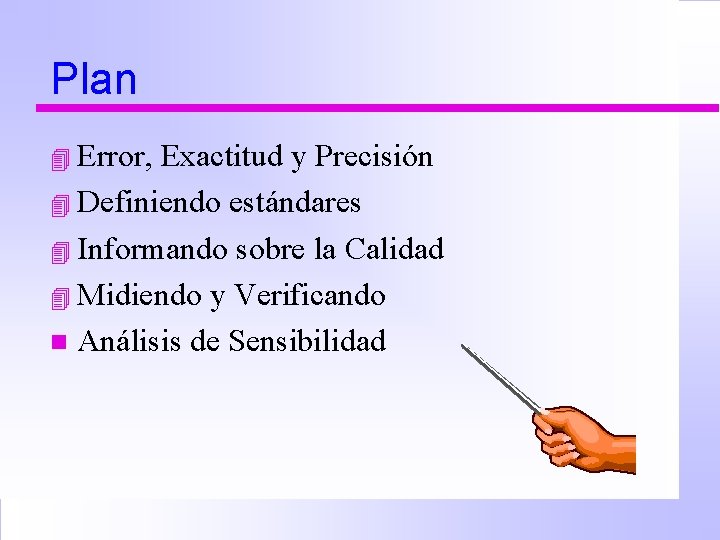 Plan

Error, Exactitud y Precisión
Definiendo estándares
Informando sobre la Calidad
Midiendo y Verificando
Análisis de Sensibilidad